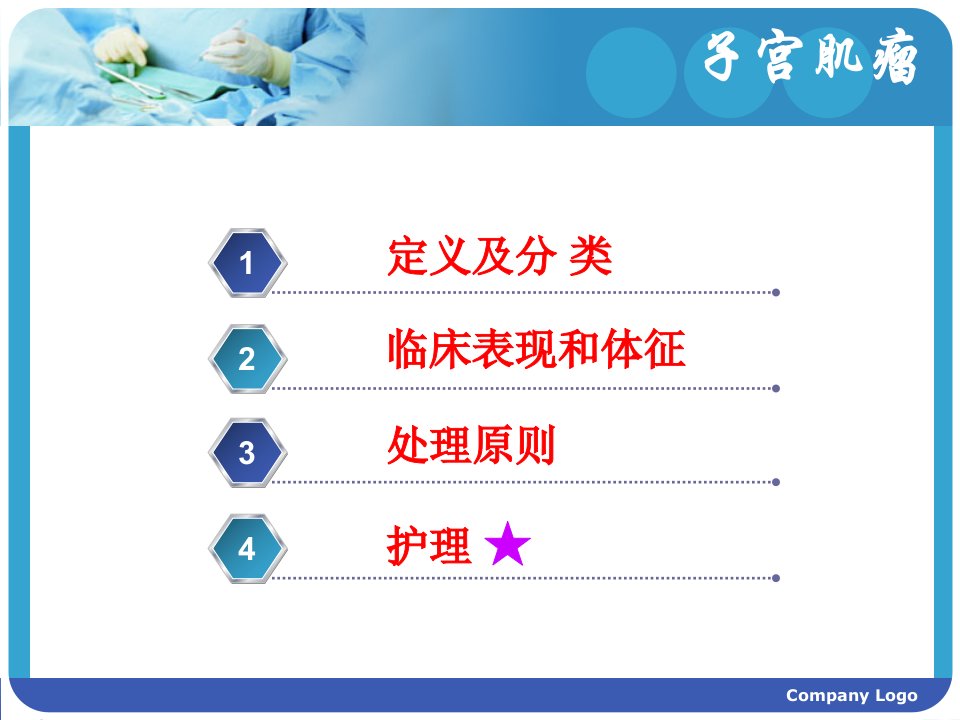 子宫肌瘤

1 定义及分 类

2 临床表现和体征

3 处理原则

4 护理 ★

Company Logo